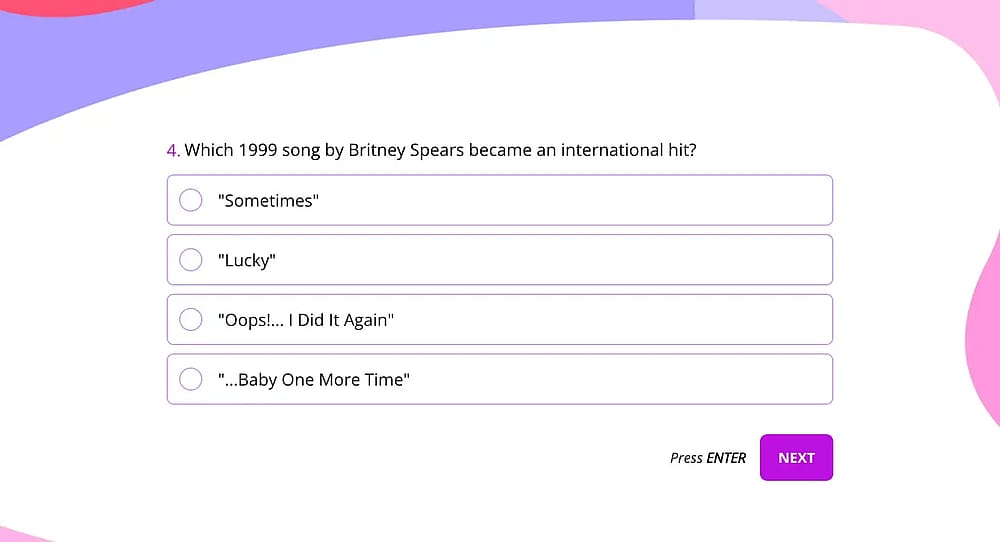 4. Which 1999 song by Britney Spears became an international hit?

"Sometimes"

"Lucky"

"Oops!... I Did It Again"

"...Baby One More Time"

Press ENTER

NEXT